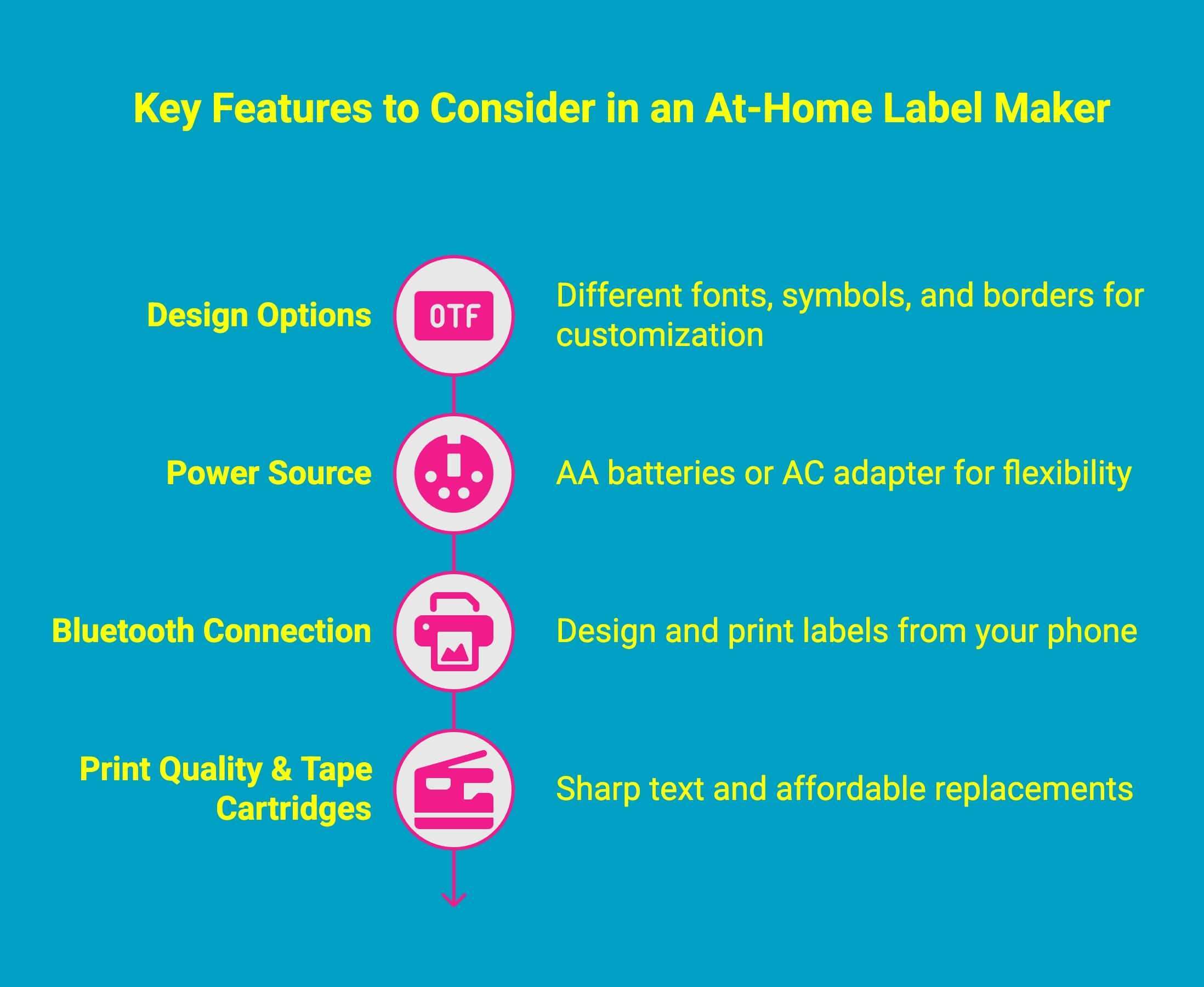 Key Features to Consider in an At-Home Label Maker

Design Options

OTF

Different fonts, symbols, and borders for customization

Power Source

AA batteries or AC adapter for flexibility

Bluetooth Connection

Design and print labels from your phone

Print Quality & Tape Cartridges

Sharp text and affordable replacements